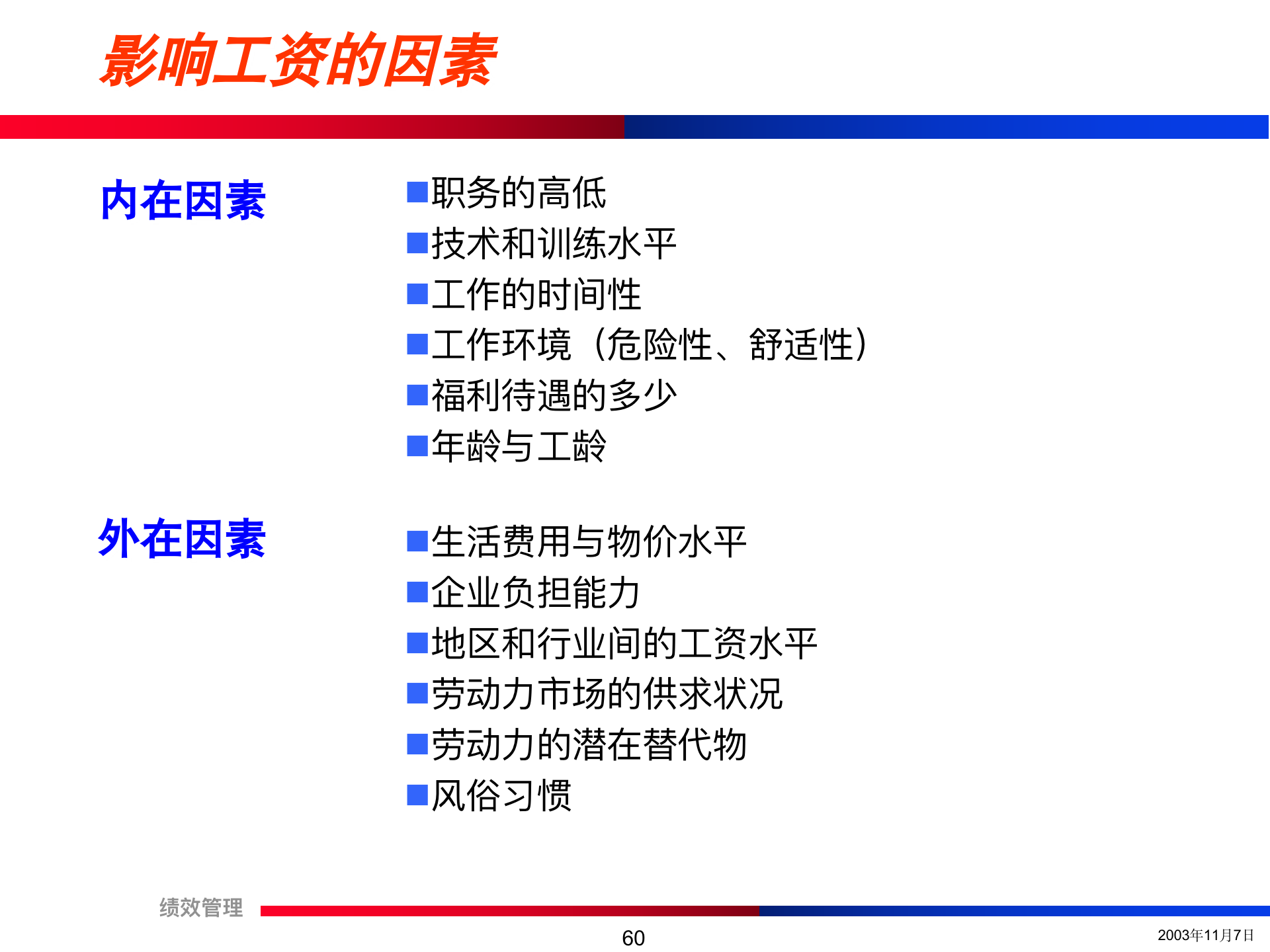 影响工资的因素

内在因素

■职务的高低
■技术和训练水平
■工作的时间性
■工作环境（危险性、舒适性）
■福利待遇的多少
■年龄与工龄

外在因素

■生活费用与物价水平
■企业负担能力
■地区和行业间的工资水平
■劳动力市场的供求状况
■劳动力的潜在替代物
■风俗习惯

绩效管理

60

2003年11月7日